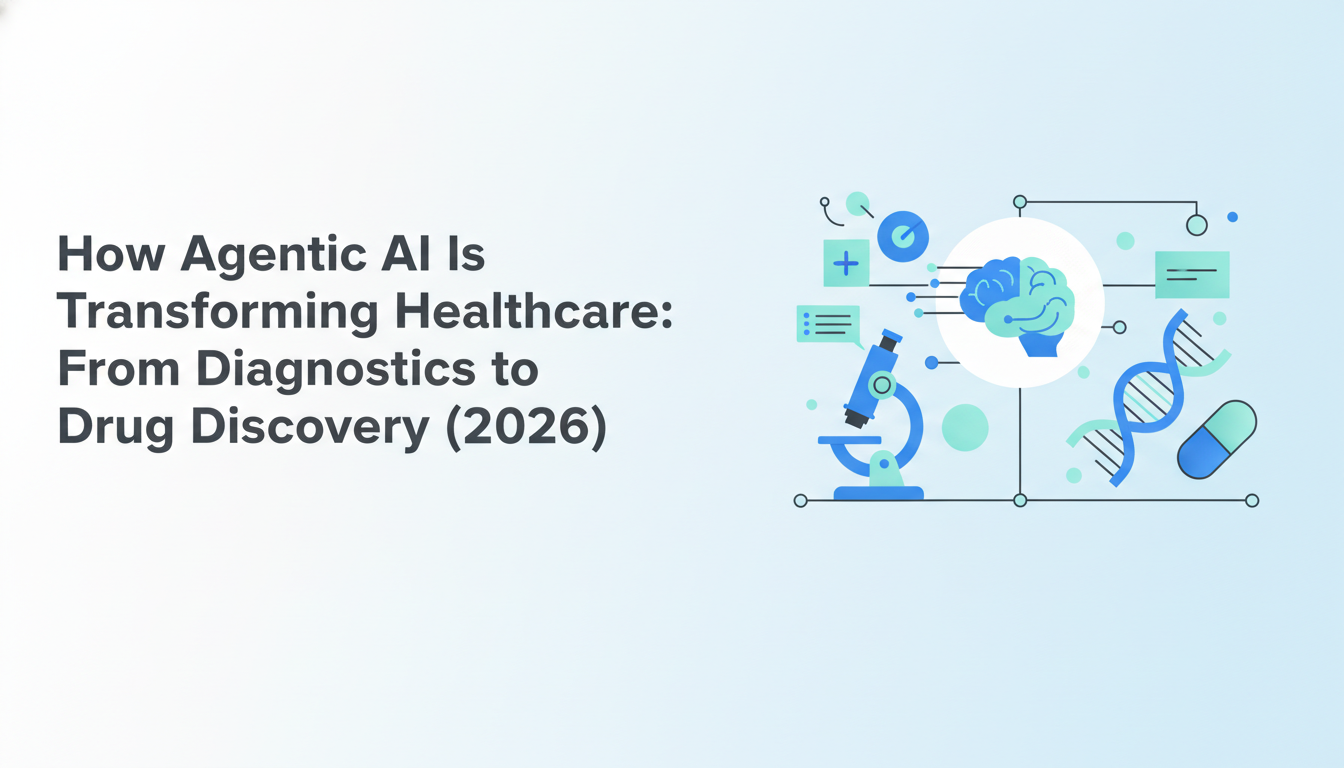 How Agentic AI Is Transforming Healthcare: From Diagnostics to Drug Discovery (2026)